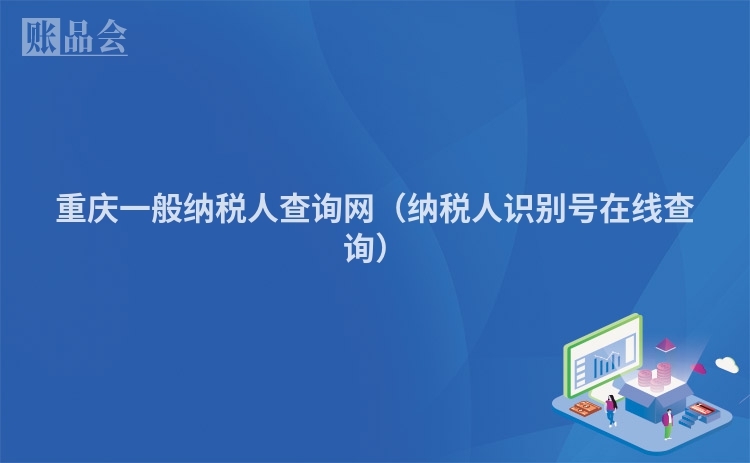 账品会

重庆一般纳税人查询网（纳税人识别号在线查询）